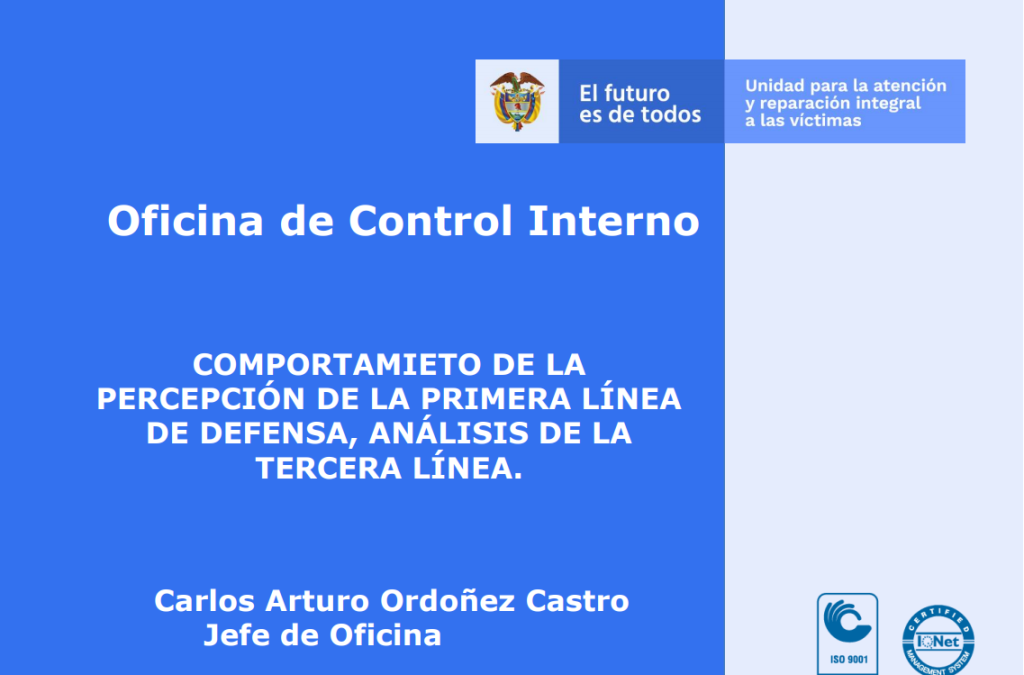 El futuro es de todos

Unidad para la atención y reparación integral a las víctimas

Oficina de Control Interno

COMPORTAMIETO DE LA PERCEPCIÓN DE LA PRIMERA LÍNEA DE DEFENSA, ANÁLISIS DE LA TERCERA LÍNEA.

Carlos Arturo Ordoñez Castro
Jefe de Oficina

ISO 9001

CERTIFIED IQNet MANAGEMENT SYSTEM